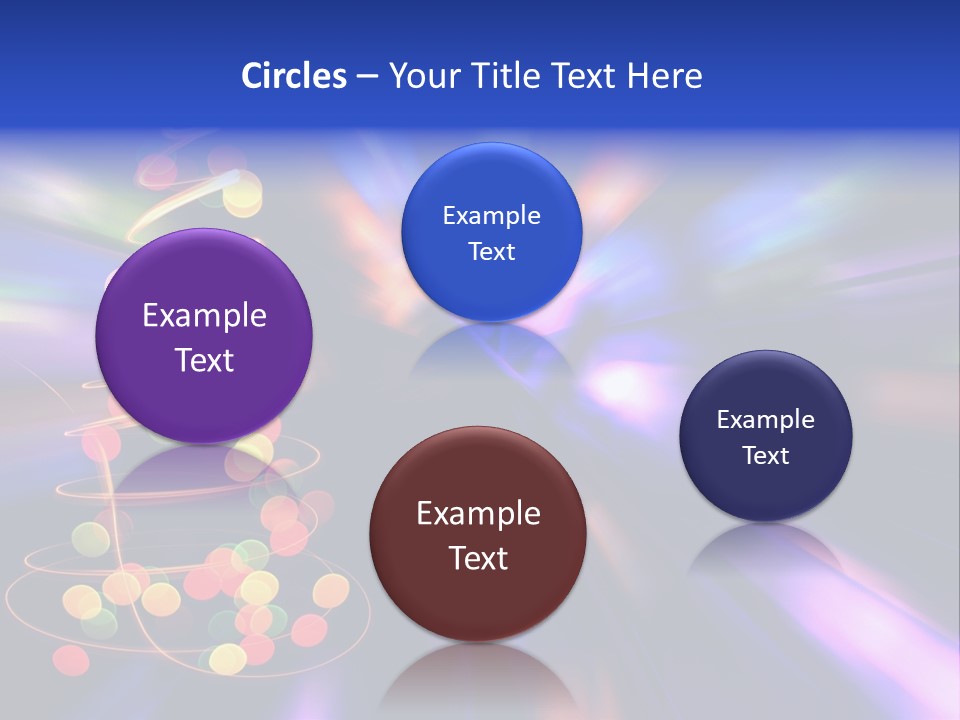 Circles – Your Title Text Here

Example Text

Example Text

Example Text

Example Text